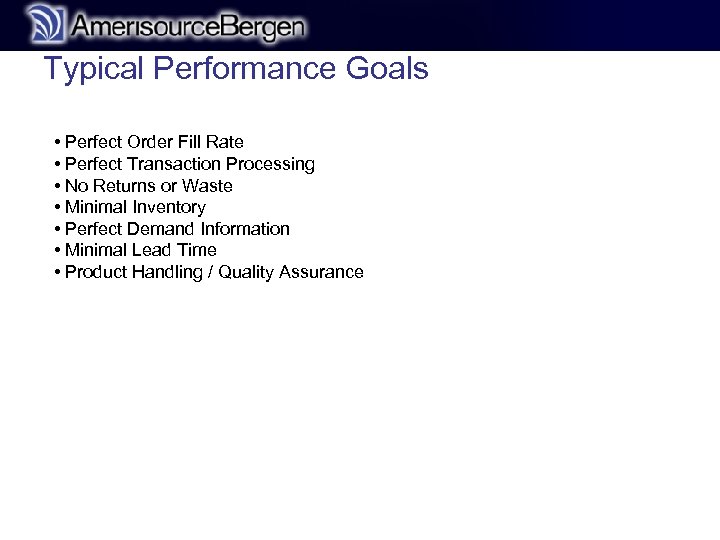 AmerisourceBergen

Typical Performance Goals

• Perfect Order Fill Rate
• Perfect Transaction Processing
• No Returns or Waste
• Minimal Inventory
• Perfect Demand Information
• Minimal Lead Time
• Product Handling / Quality Assurance